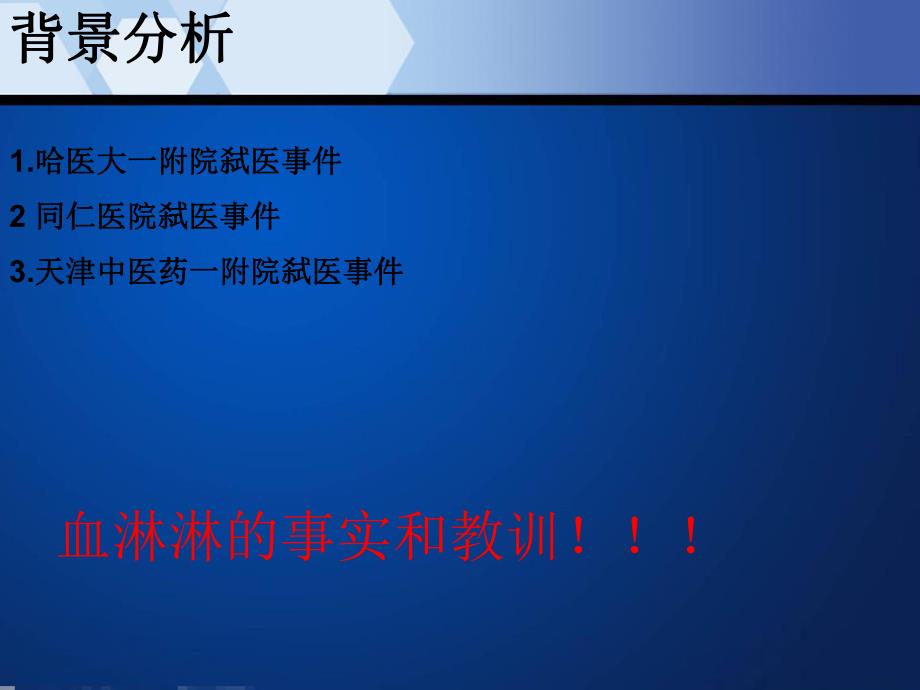 背景分析

1.哈医大一附院弑医事件

2 同仁医院弑医事件

3.天津中医药一附院弑医事件

血淋淋的事实和教训！！！